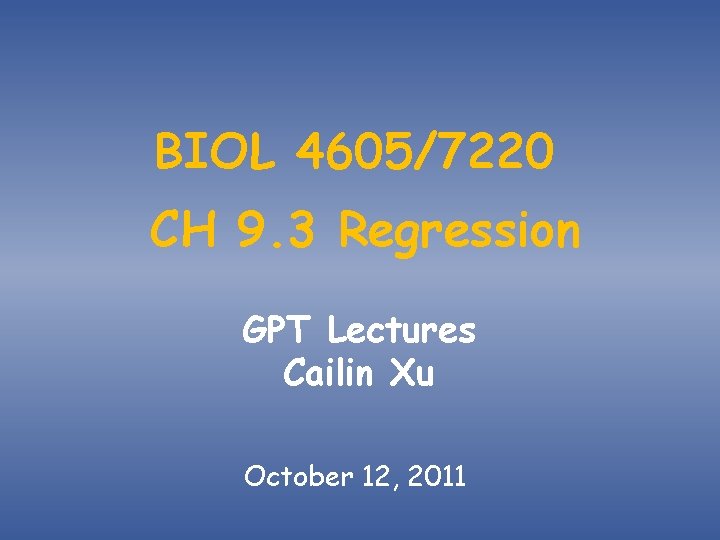 BIOL 4605/7220

CH 9.3 Regression

GPT Lectures
Cailin Xu

October 12, 2011